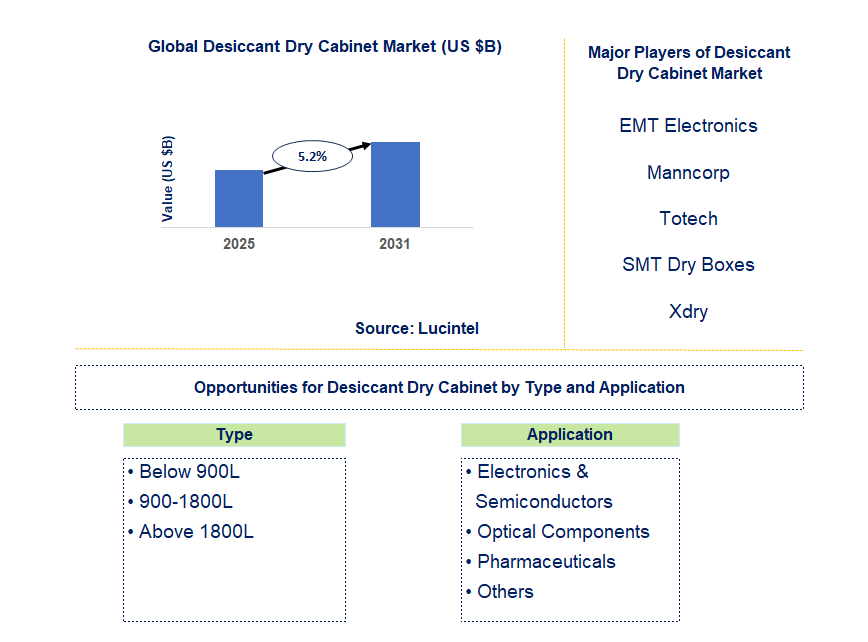 Global Desiccant Dry Cabinet Market (US $B)

Value (US $B)

5.2%

2025

2031

Source: Lucintel

Major Players of Desiccant Dry Cabinet Market

EMT Electronics

Manncorp

Totech

SMT Dry Boxes

Xdry

Opportunities for Desiccant Dry Cabinet by Type and Application

Type

• Below 900L
• 900-1800L
• Above 1800L

Application

• Electronics & Semiconductors
• Optical Components
• Pharmaceuticals
• Others